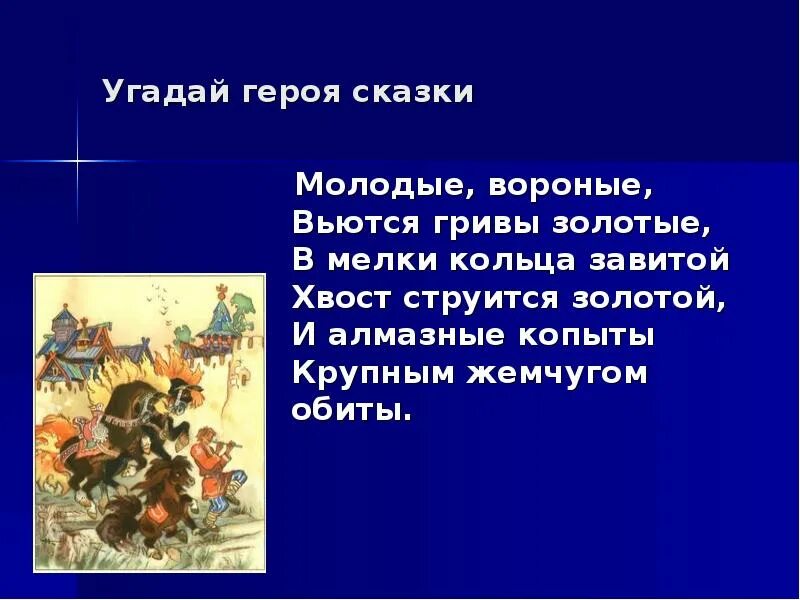 Угадай героя сказки

Молодые, вороные,
Вьются гривы золотые,
В мелки кольца завитой
Хвост струится золотой,
И алмазные копыты
Крупным жемчугом обиты.